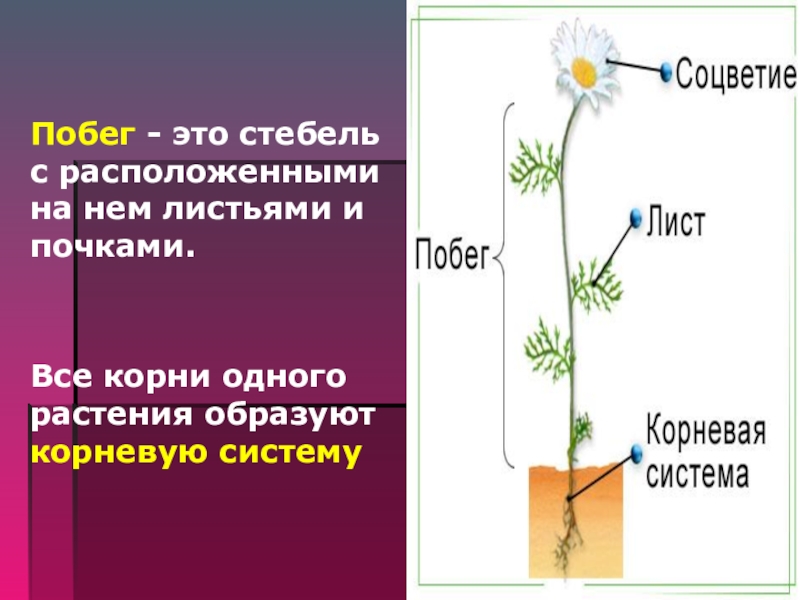 Побег - это стебель с расположенными на нем листьями и почками.

Все корни одного растения образуют корневую систему

Соцветие

Лист

Побег

Корневая система